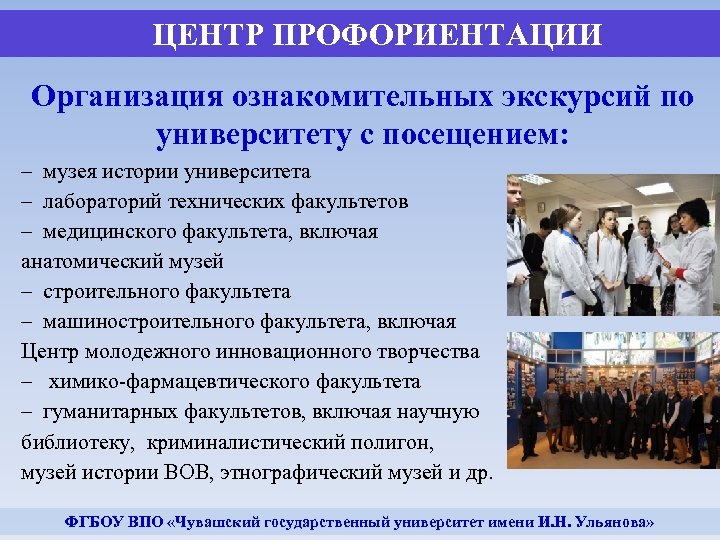 ЦЕНТР ПРОФОРИЕНТАЦИИ

Организация ознакомительных экскурсий по университету с посещением:

– музея истории университета
– лабораторий технических факультетов
– медицинского факультета, включая анатомический музей
– строительного факультета
– машиностроительного факультета, включая Центр молодежного инновационного творчества
– химико-фармацевтического факультета
– гуманитарных факультетов, включая научную библиотеку, криминалистический полигон, музей истории ВОВ, этнографический музей и др.

ФГБОУ ВПО «Чувашский государственный университет имени И.Н. Ульянова»